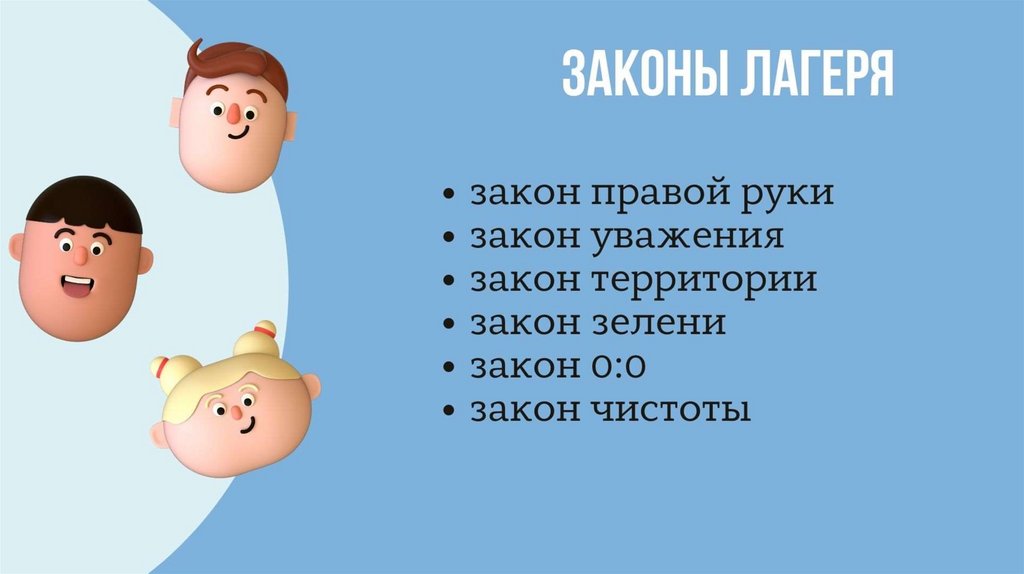 ЗАКОНЫ ЛАГЕРЯ

• закон правой руки
• закон уважения
• закон территории
• закон зелени
• закон 0:0
• закон чистоты